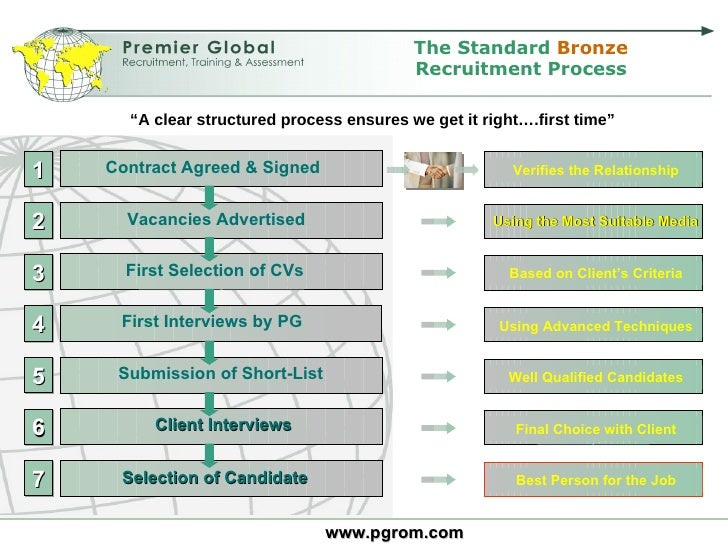 Premier Global
Recruitment, Training & Assessment

The Standard Bronze Recruitment Process

“A clear structured process ensures we get it right….first time”

1 Contract Agreed & Signed
Verifies the Relationship

2 Vacancies Advertised
Using the Most Suitable Media

3 First Selection of CVs
Based on Client’s Criteria

4 First Interviews by PG
Using Advanced Techniques

5 Submission of Short-List
Well Qualified Candidates

6 Client Interviews
Final Choice with Client

7 Selection of Candidate
Best Person for the Job

www.pgrom.com